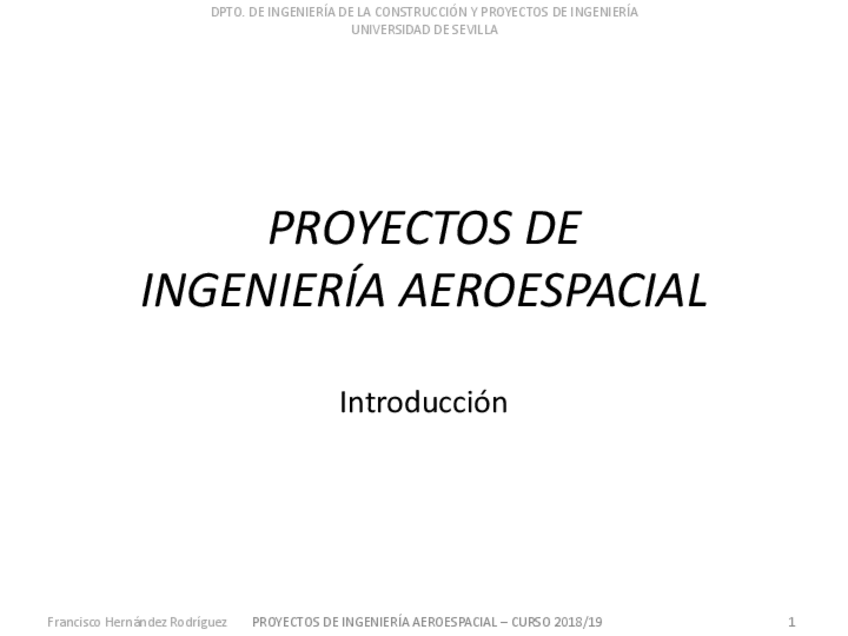 DPTO. DE INGENIERÍA DE LA CONSTRUCCIÓN Y PROYECTOS DE INGENIERÍA
UNIVERSIDAD DE SEVILLA

PROYECTOS DE INGENIERÍA AEROESPACIAL

Introducción

Francisco Hernández Rodríguez PROYECTOS DE INGENIERÍA AEROESPACIAL – CURSO 2018/19 1